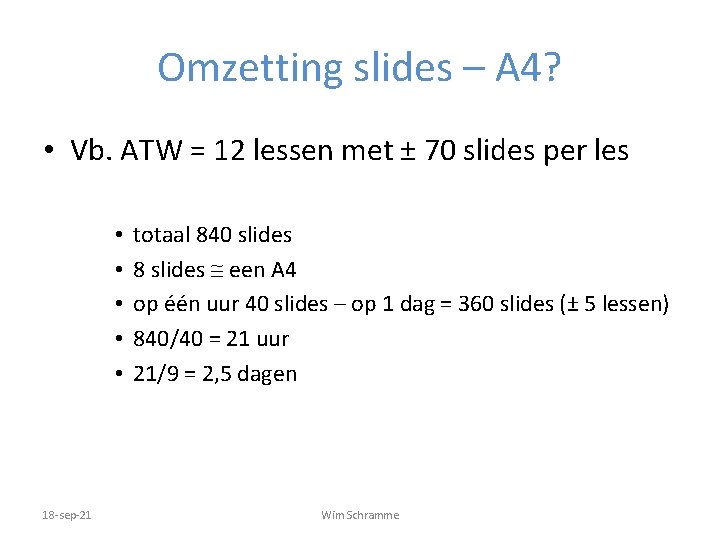 Omzetting slides – A4?

• Vb. ATW = 12 lessen met ± 70 slides per les

• totaal 840 slides
• 8 slides ≅ een A4
• op één uur 40 slides – op 1 dag = 360 slides (± 5 lessen)
• 840/40 = 21 uur
• 21/9 = 2,5 dagen

18-sep-21

Wim Schramme